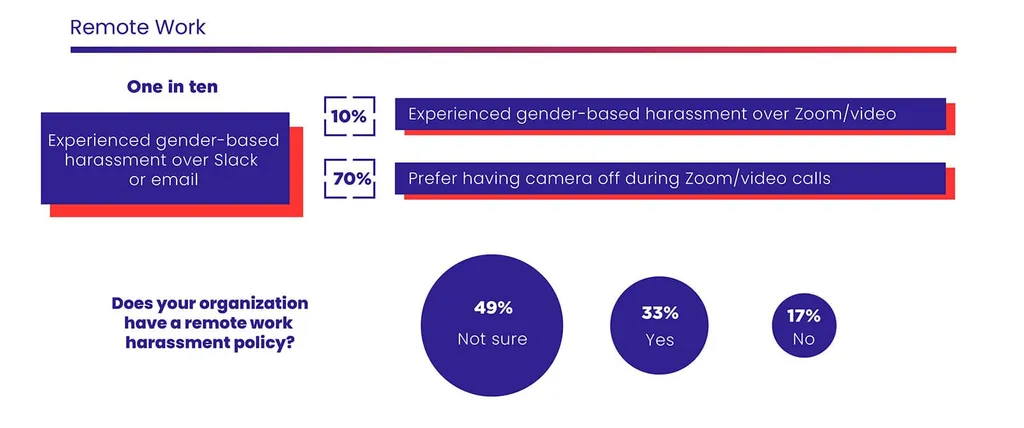 Remote Work

One in ten

Experienced gender-based harassment over Slack or email

10%

Experienced gender-based harassment over Zoom/video

70%

Prefer having camera off during Zoom/video calls

Does your organization have a remote work harassment policy?

49%
Not sure

33%
Yes

17%
No